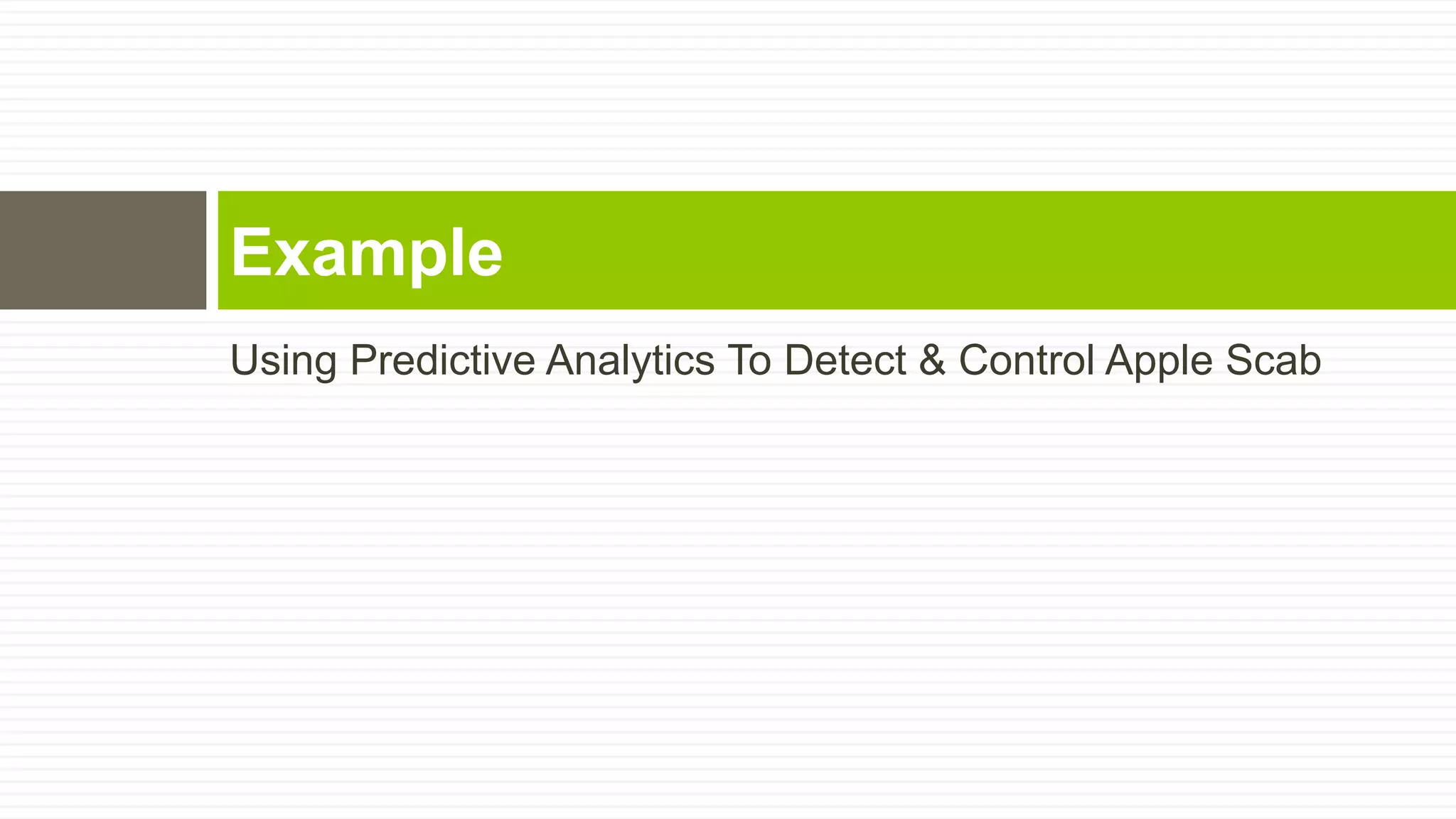 Example

Using Predictive Analytics To Detect & Control Apple Scab